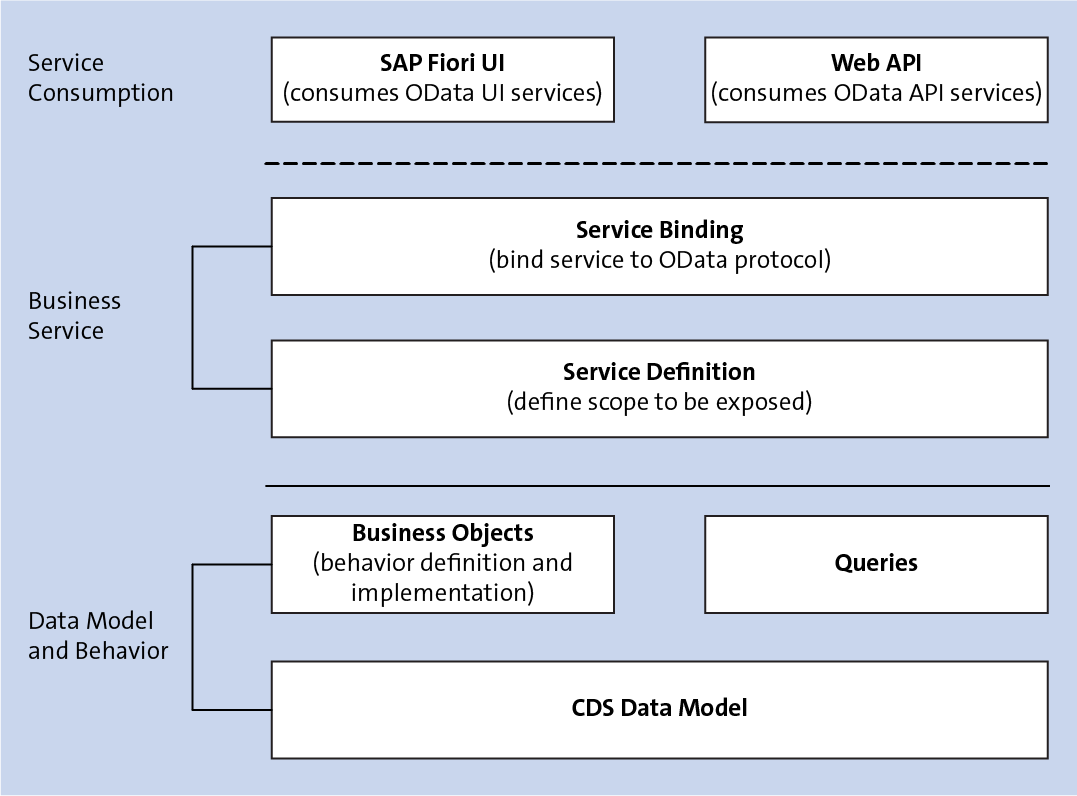 Service Consumption

SAP Fiori UI
(consumes OData UI services)

Web API
(consumes OData API services)

Business Service

Service Binding
(bind service to OData protocol)

Service Definition
(define scope to be exposed)

Data Model and Behavior

Business Objects
(behavior definition and implementation)

Queries

CDS Data Model